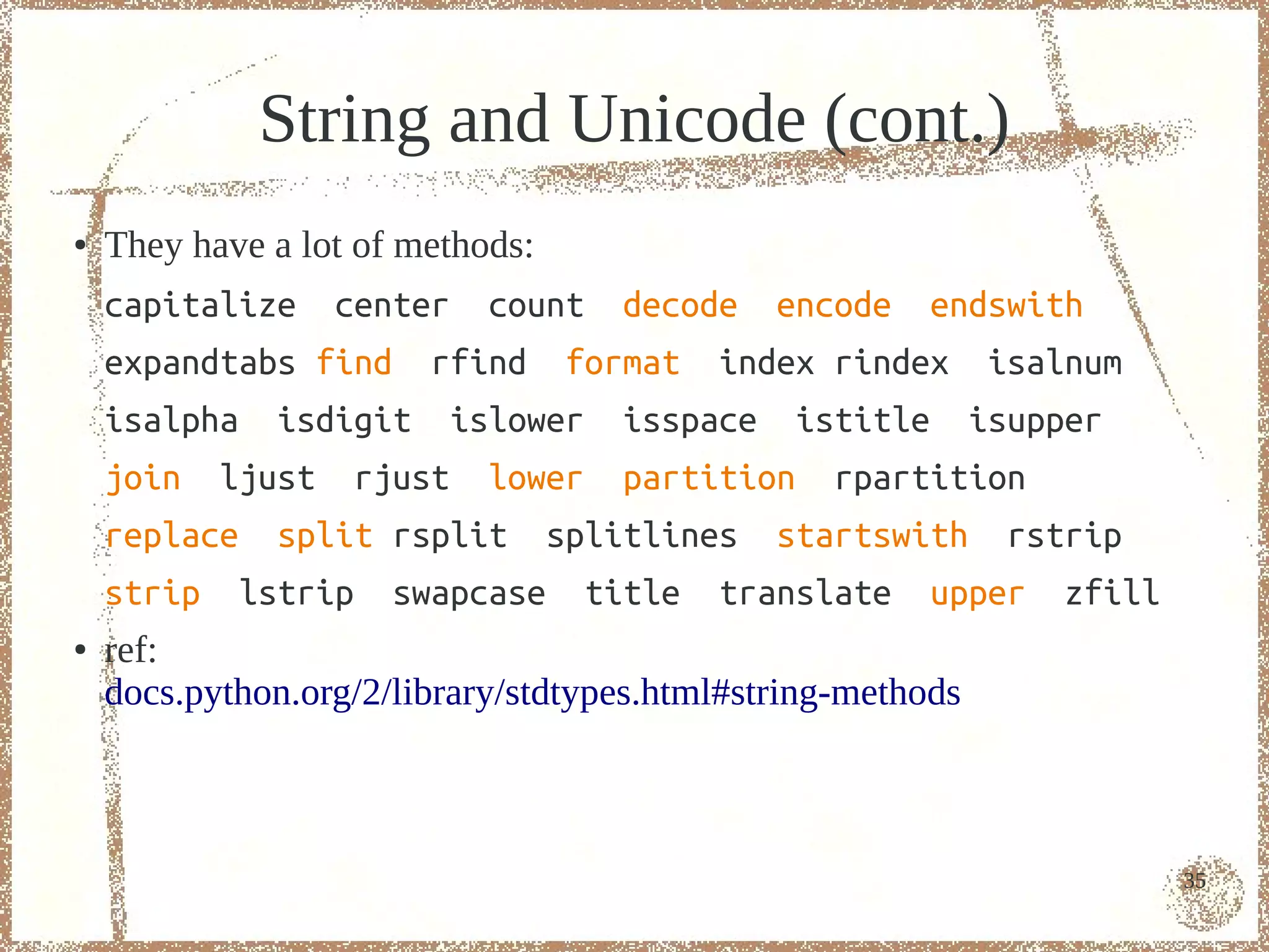 String and Unicode (cont.)

• They have a lot of methods:

capitalize center count decode encode endswith expandtabs find rfind format index rindex isalnum isalpha isdigit islower isspace istitle isupper join ljust rjust lower partition rpartition replace split rsplit splitlines startswith rstrip strip lstrip swapcase title translate upper zfill

• ref: docs.python.org/2/library/stdtypes.html#string-methods

35